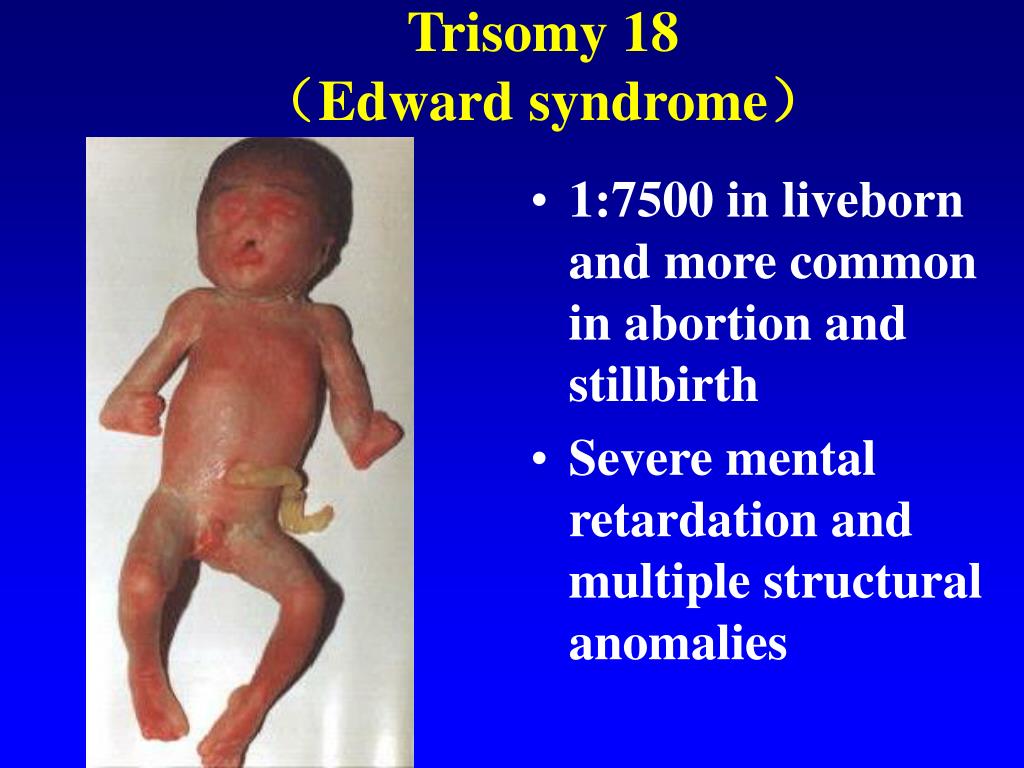 Trisomy 18
（Edward syndrome）

• 1:7500 in liveborn and more common in abortion and stillbirth
• Severe mental retardation and multiple structural anomalies